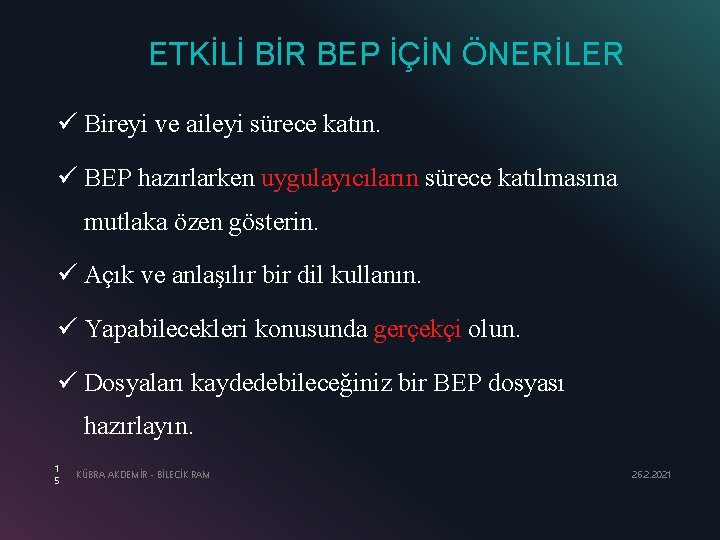 ETKİLİ BİR BEP İÇİN ÖNERİLER

✓ Bireyi ve aileyi sürece katın.

✓ BEP hazırlarken uygulayıcıların sürece katılmasına mutlaka özen gösterin.

✓ Açık ve anlaşılır bir dil kullanın.

✓ Yapabilecekleri konusunda gerçekçi olun.

✓ Dosyaları kaydedebileceğiniz bir BEP dosyası hazırlayın.

15

KÜBRA AKDEMİR - BİLECİK RAM

26.2.2021